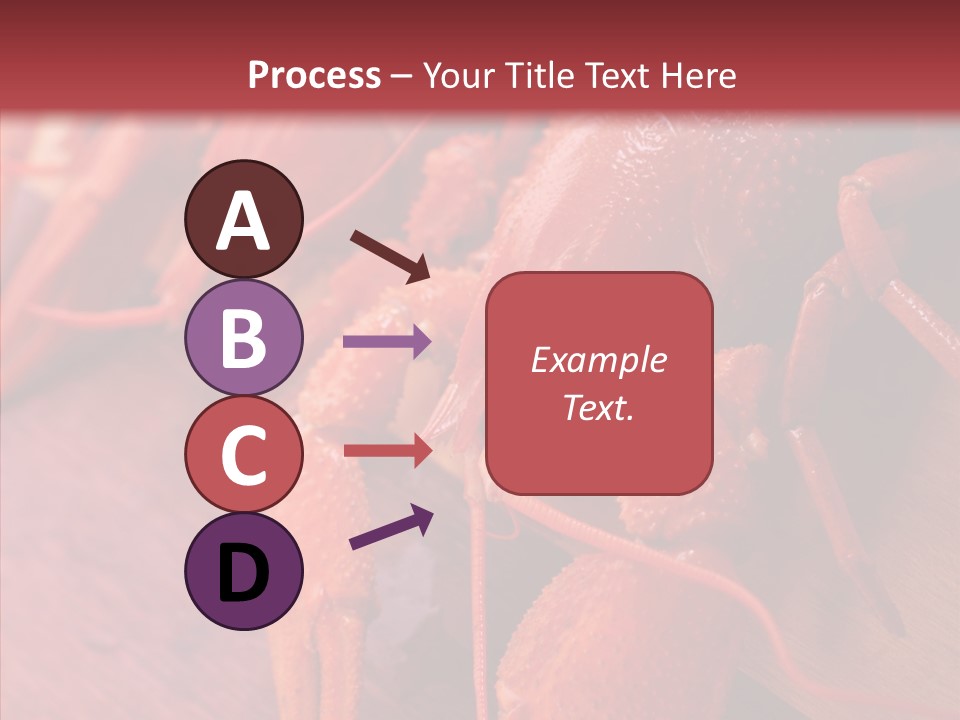 Process – Your Title Text Here

A

B

C

D

Example Text.